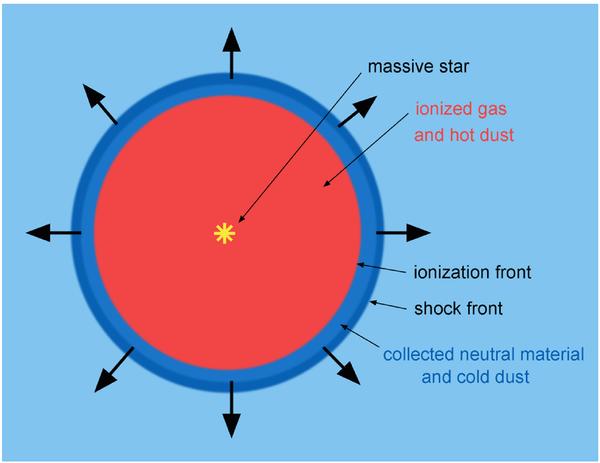 massive star

ionized gas and hot dust

ionization front

shock front

collected neutral material and cold dust